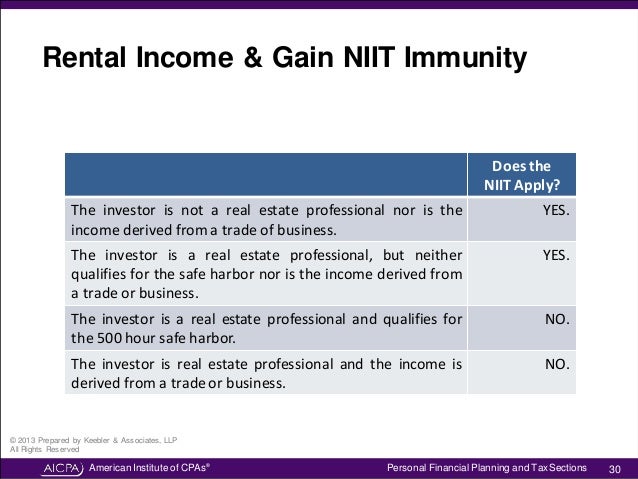 Rental Income & Gain NIIT Immunity

| | Does the NIIT Apply? |
|---|---|
| The investor is not a real estate professional nor is the income derived from a trade of business. | YES. |
| The investor is a real estate professional, but neither qualifies for the safe harbor nor is the income derived from a trade or business. | YES. |
| The investor is a real estate professional and qualifies for the 500 hour safe harbor. | NO. |
| The investor is real estate professional and the income is derived from a trade or business. | NO. |

© 2013 Prepared by Keebler & Associates, LLP
All Rights Reserved

AICPA American Institute of CPAs®

Personal Financial Planning and Tax Sections

30